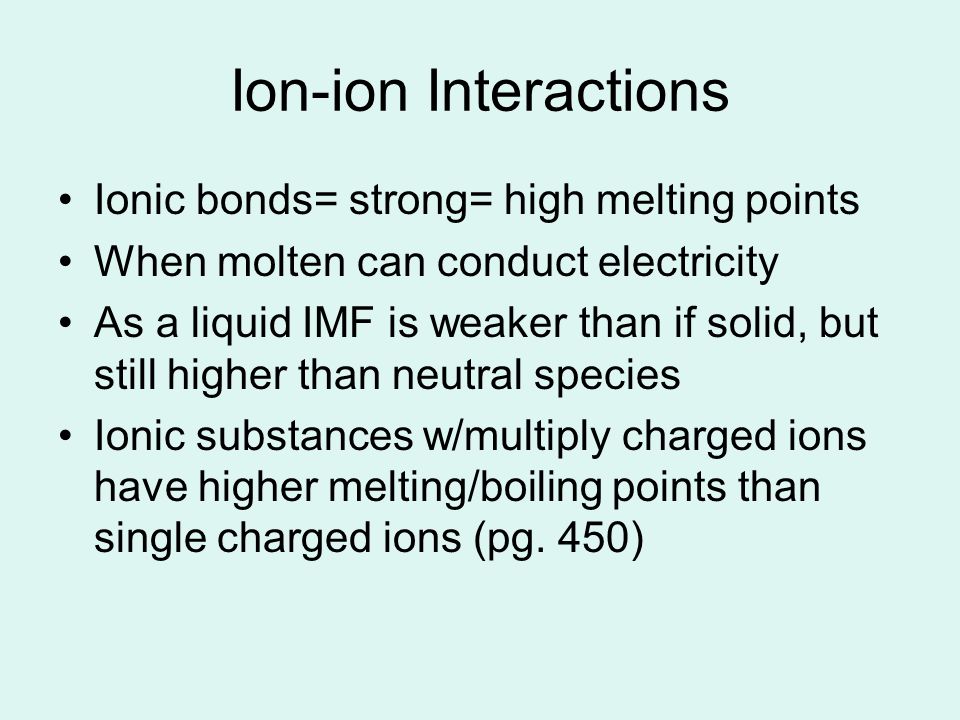 Ion-ion Interactions

• Ionic bonds= strong= high melting points
• When molten can conduct electricity
• As a liquid IMF is weaker than if solid, but still higher than neutral species
• Ionic substances w/multiply charged ions have higher melting/boiling points than single charged ions (pg. 450)